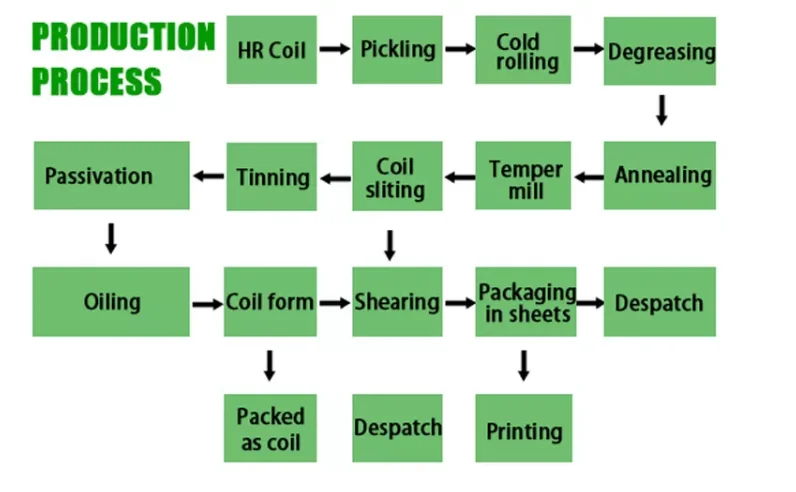 PRODUCTION PROCESS

HR Coil

Pickling

Cold rolling

Degreasing

Annealing

Temper mill

Coil sliting

Tinning

Passivation

Oiling

Coil form

Shearing

Packaging in sheets

Despatch

Packed as coil

Despatch

Printing